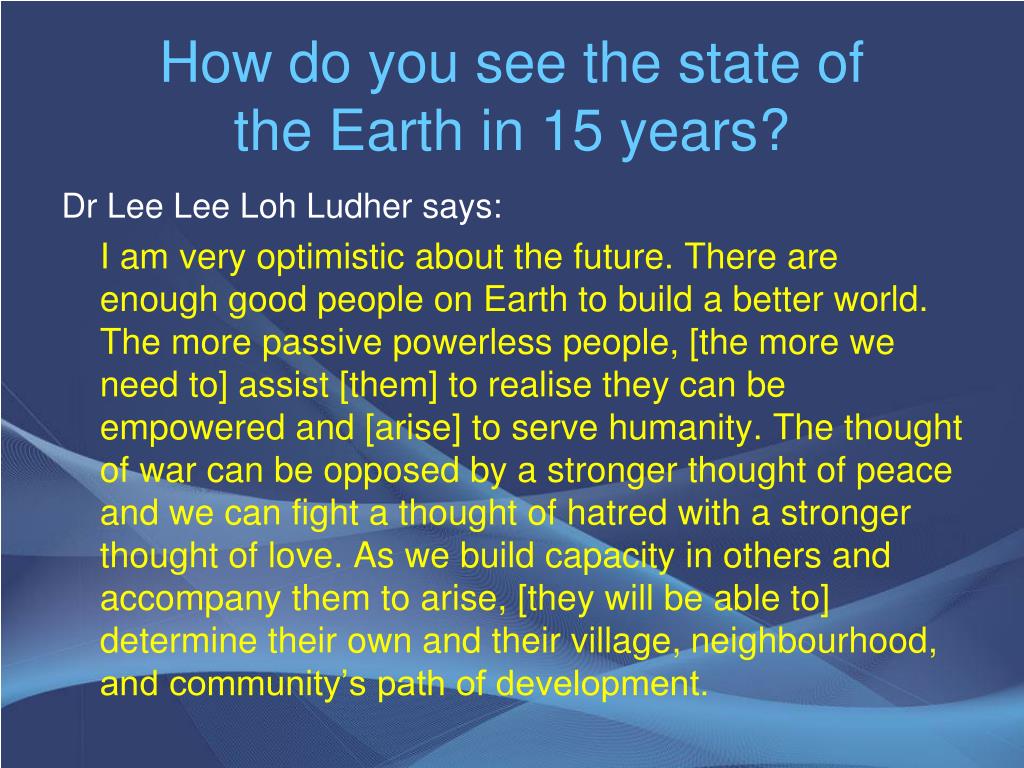 How do you see the state of the Earth in 15 years?

Dr Lee Lee Loh Ludher says:

I am very optimistic about the future. There are enough good people on Earth to build a better world. The more passive powerless people, [the more we need to] assist [them] to realise they can be empowered and [arise] to serve humanity. The thought of war can be opposed by a stronger thought of peace and we can fight a thought of hatred with a stronger thought of love. As we build capacity in others and accompany them to arise, [they will be able to] determine their own and their village, neighbourhood, and community's path of development.